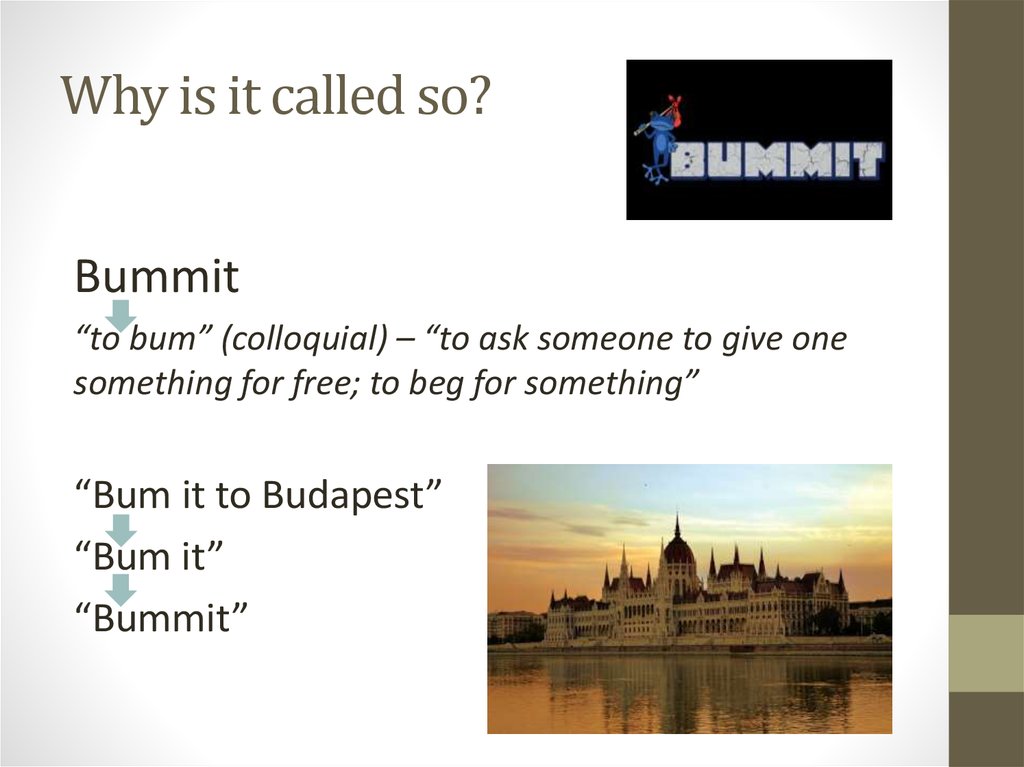 Why is it called so?

BUMMIT

Bummit

“to bum” (colloquial) – “to ask someone to give one something for free; to beg for something”

“Bum it to Budapest”

“Bum it”

“Bummit”